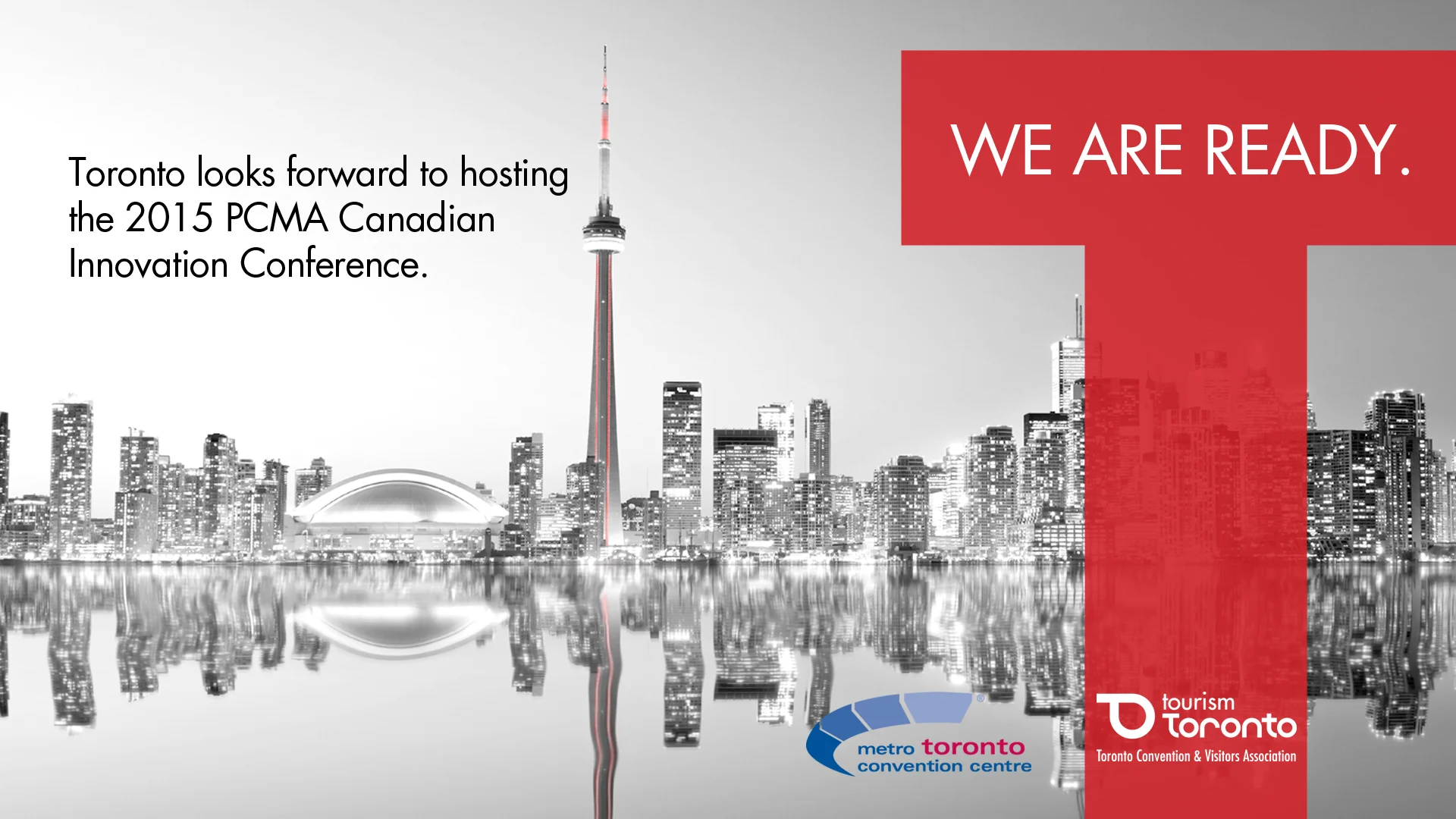 Toronto looks forward to hosting the 2015 PCMA Canadian Innovation Conference.

WE ARE READY.

metro toronto convention centre

tourism toronto
Toronto Convention & Visitors Association